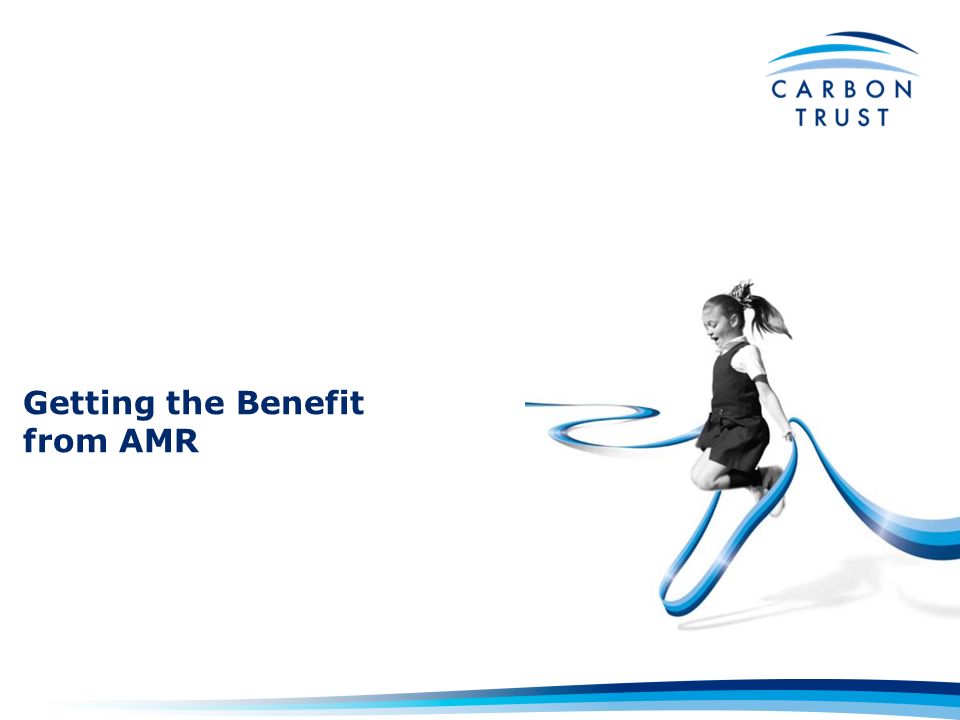 CARBON TRUST

Getting the Benefit from AMR